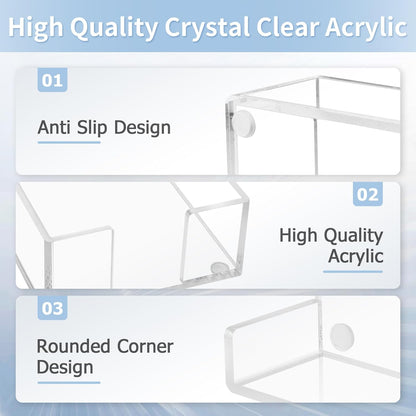 High Quality Crystal Clear Acrylic

01

Anti Slip Design

02

High Quality Acrylic

03

Rounded Corner Design